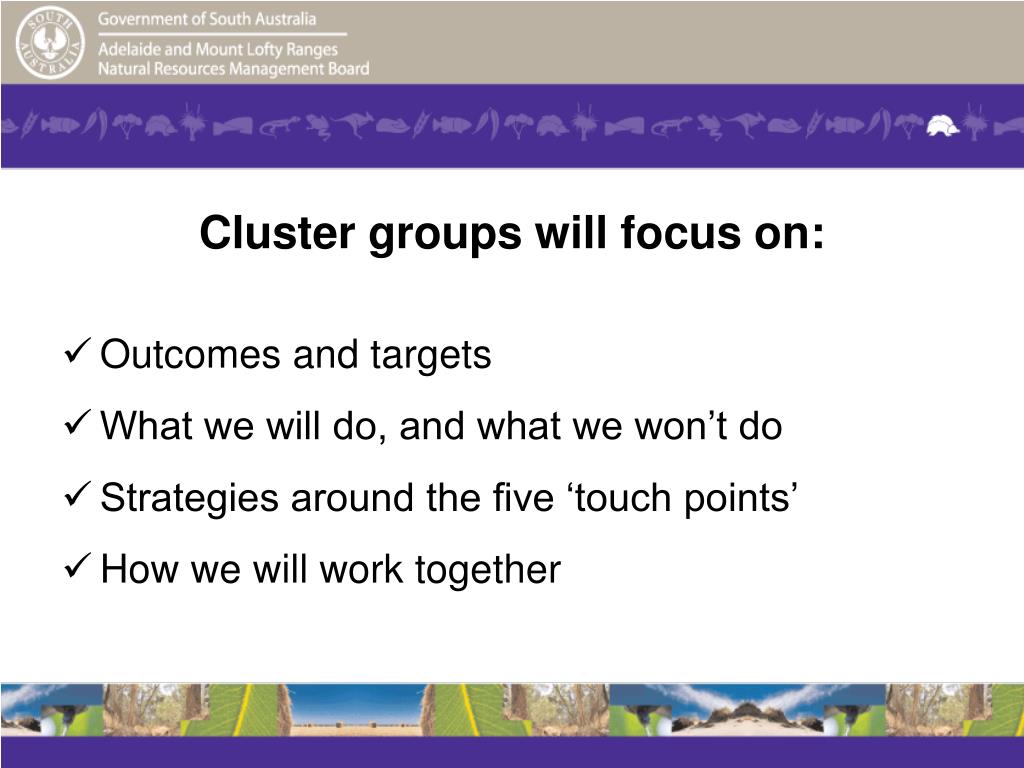 SOUTH AUSTRALIA

Government of South Australia

Adelaide and Mount Lofty Ranges Natural Resources Management Board

Cluster groups will focus on:

✓ Outcomes and targets

✓ What we will do, and what we won’t do

✓ Strategies around the five ‘touch points’

✓ How we will work together